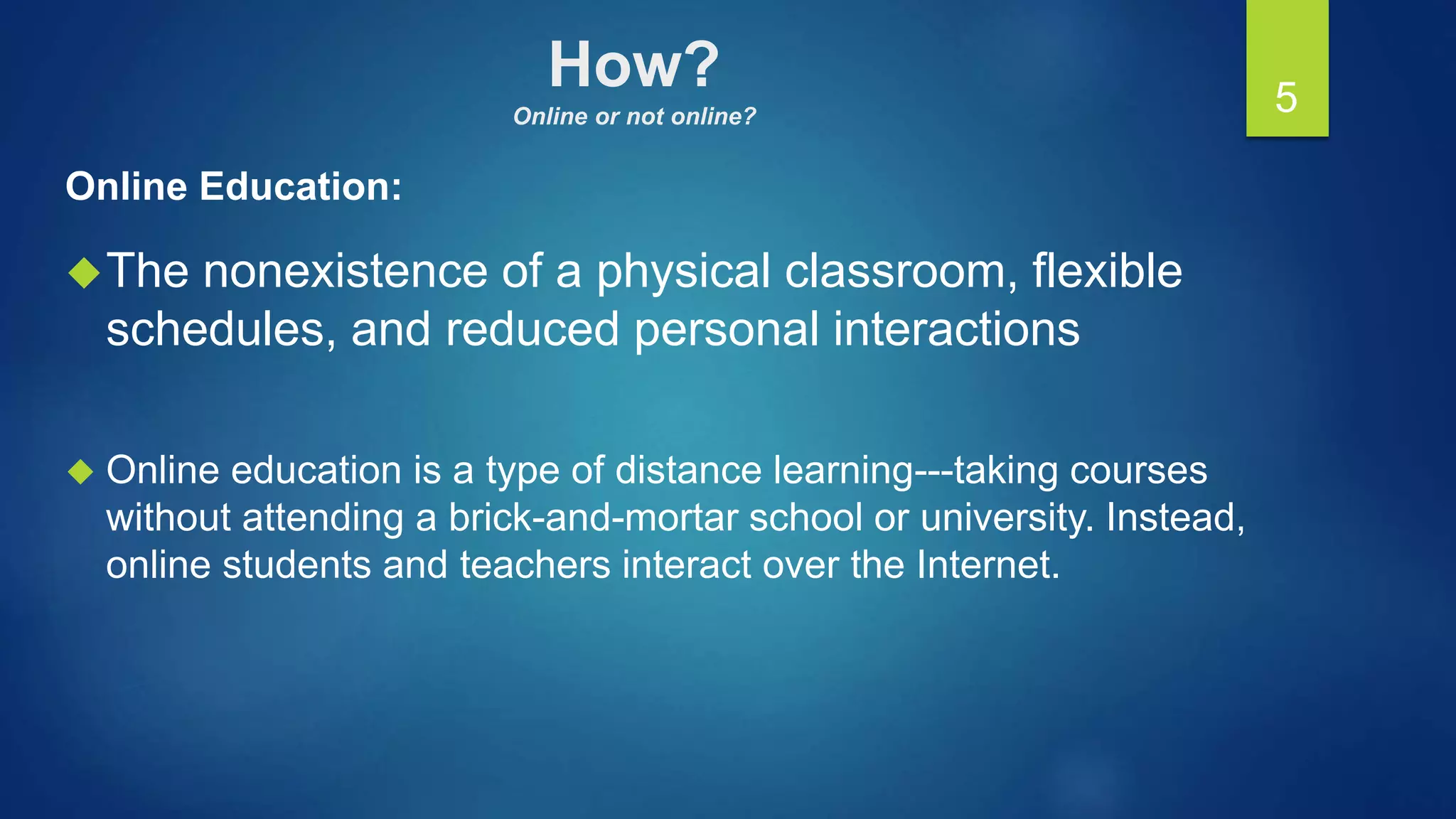 How?
Online or not online?

5

Online Education:

◆ The nonexistence of a physical classroom, flexible schedules, and reduced personal interactions

◆ Online education is a type of distance learning---taking courses without attending a brick-and-mortar school or university. Instead, online students and teachers interact over the Internet.